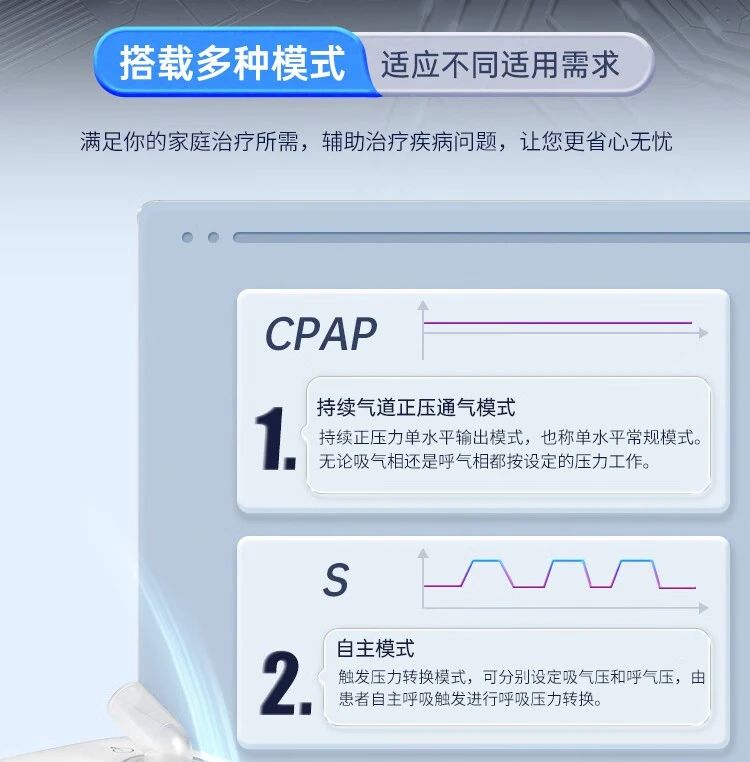 搭载多种模式 适应不同适用需求

满足你的家庭治疗所需，辅助治疗疾病问题，让您更省心无忧

CPAP

1.

持续气道正压通气模式

持续正压力单水平输出模式，也称单水平常规模式。无论吸气相还是呼气相都按设定的压力工作。

S

2.

自主模式

触发压力转换模式，可分别设定吸气压和呼气压，由患者自主呼吸触发进行呼吸压力转换。